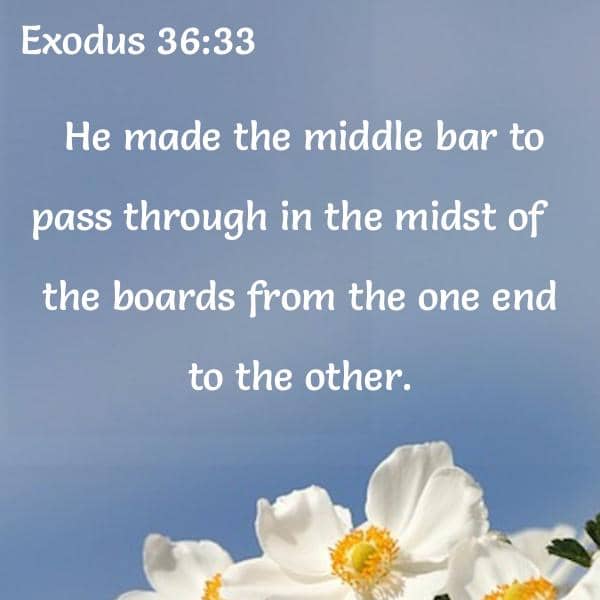 Exodus 36:33

He made the middle bar to pass through in the midst of the boards from the one end to the other.